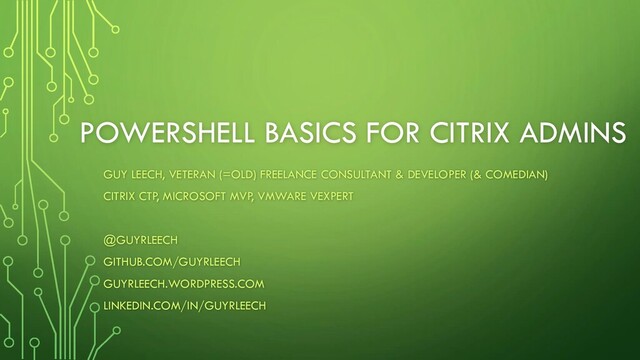 POWERSHELL BASICS FOR CITRIX ADMINS

GUY LEECH, VETERAN (=OLD) FREELANCE CONSULTANT & DEVELOPER (& COMEDIAN)
CITRIX CTP, MICROSOFT MVP, VMWARE VEXPERT

@GUYRLEECH
GITHUB.COM/GUYRLEECH
GUYRLEECH.WORDPRESS.COM
LINKEDIN.COM/IN/GUYRLEECH